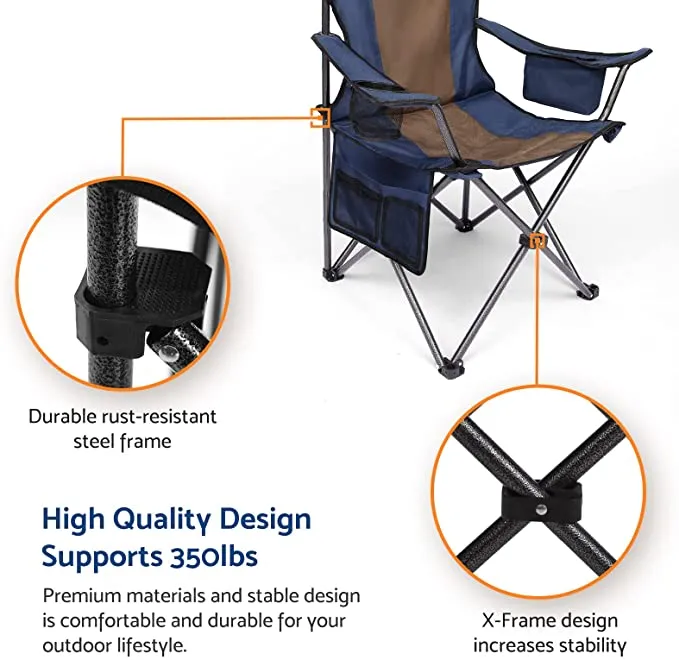 Durable rust-resistant steel frame

High Quality Design Supports 350lbs

Premium materials and stable design is comfortable and durable for your outdoor lifestyle.

X-Frame design increases stability